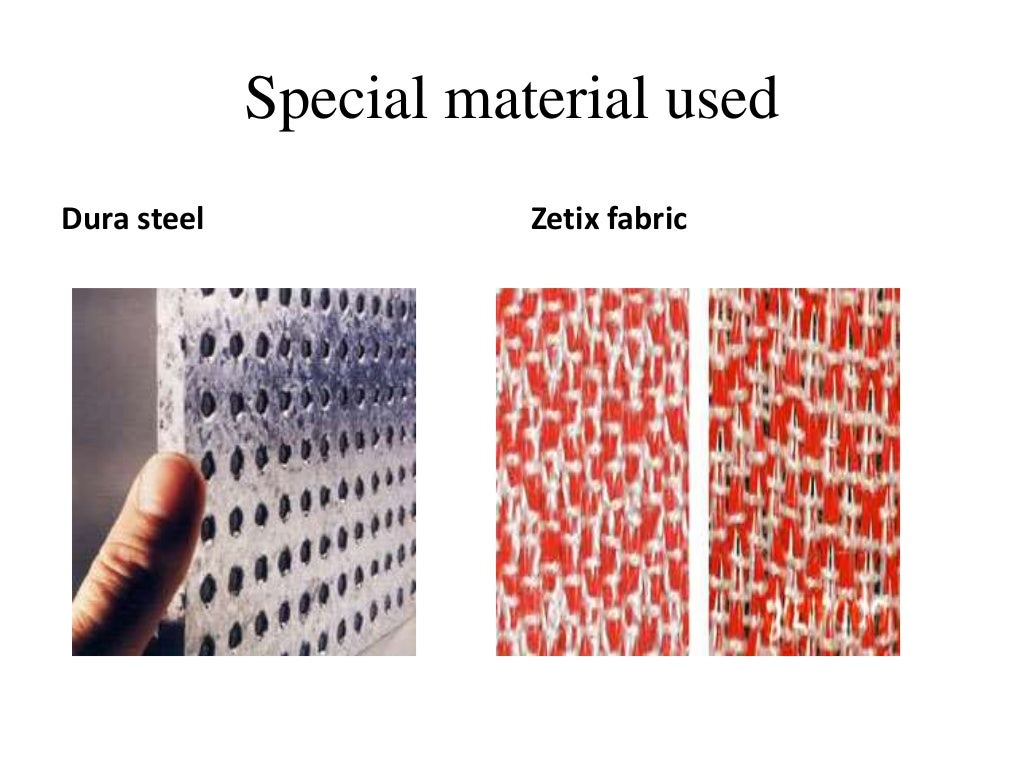 Special material used

Dura steel

Zetix fabric